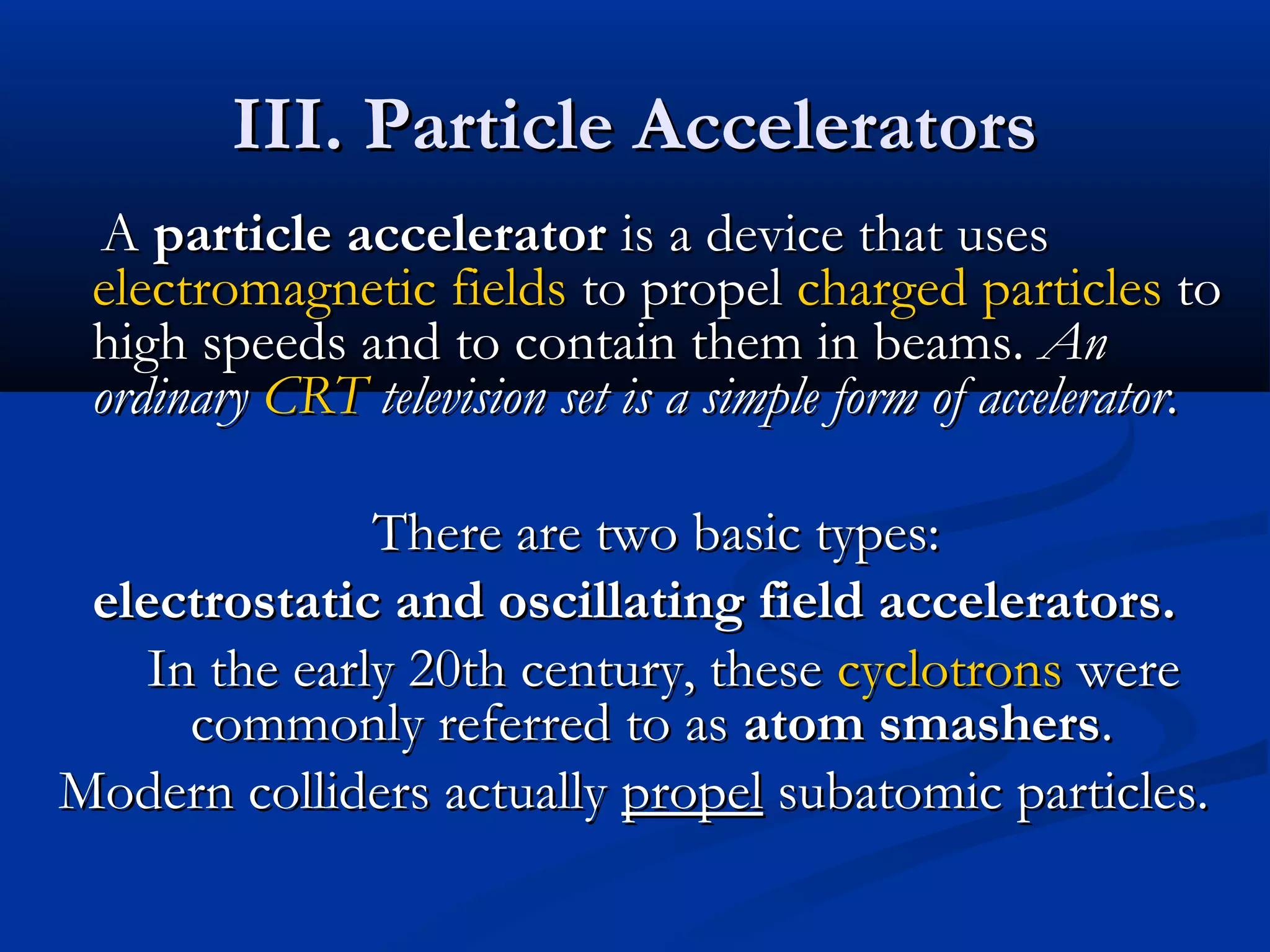 III. Particle Accelerators

A particle accelerator is a device that uses electromagnetic fields to propel charged particles to high speeds and to contain them in beams. An ordinary CRT television set is a simple form of accelerator.

There are two basic types:
electrostatic and oscillating field accelerators.
In the early 20th century, these cyclotrons were commonly referred to as atom smashers.
Modern colliders actually propel subatomic particles.